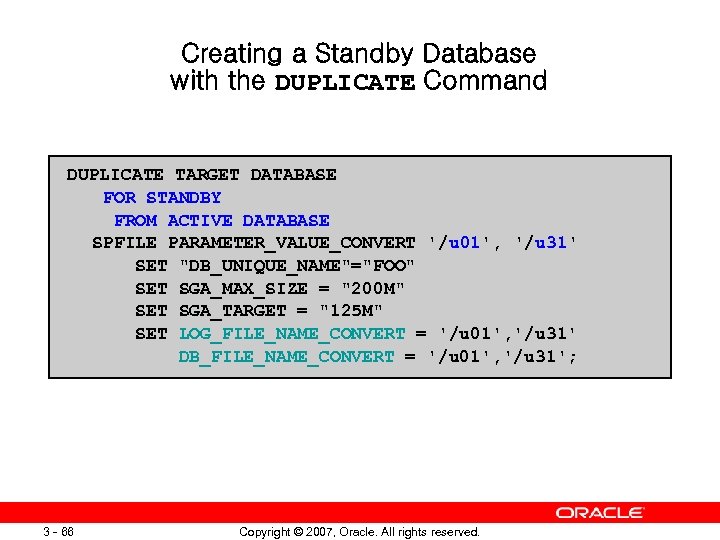 Creating a Standby Database with the DUPLICATE Command

DUPLICATE TARGET DATABASE
  FOR STANDBY
   FROM ACTIVE DATABASE
  SPFILE PARAMETER_VALUE_CONVERT '/u01', '/u31'
    SET "DB_UNIQUE_NAME"="FOO"
    SET SGA_MAX_SIZE = "200M"
    SET SGA_TARGET = "125M"
    SET LOG_FILE_NAME_CONVERT = '/u01','/u31'
      DB_FILE_NAME_CONVERT = '/u01','/u31';

ORACLE

3 - 66

Copyright © 2007, Oracle. All rights reserved.